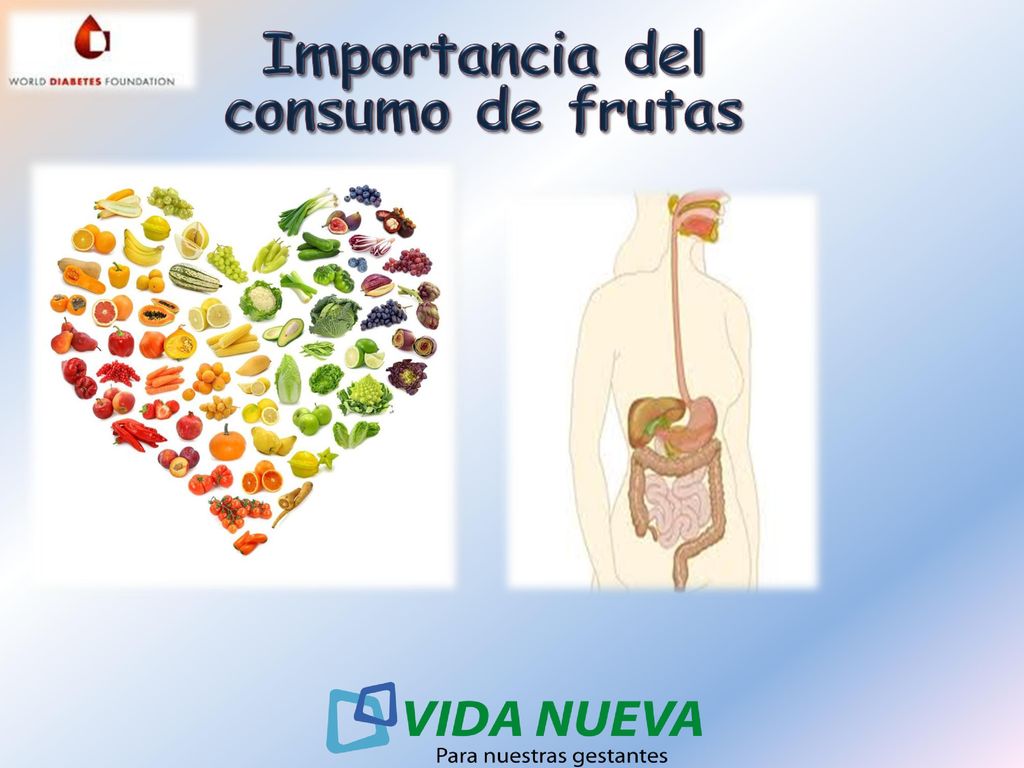 WORLD DIABETES FOUNDATION

Importancia del consumo de frutas

VIDA NUEVA
Para nuestras gestantes